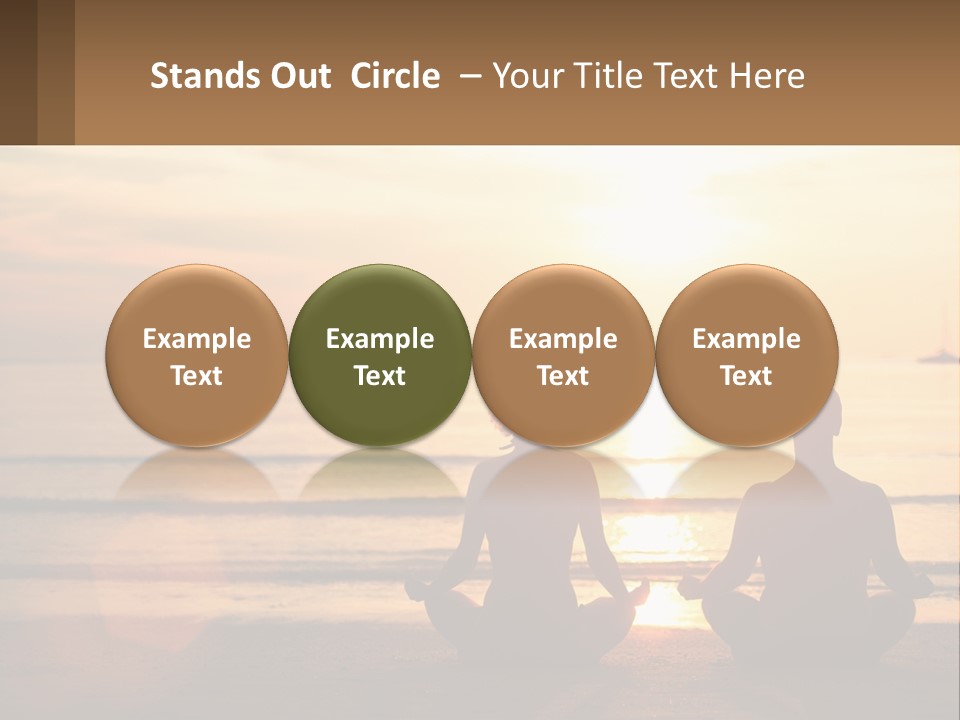 Stands Out Circle – Your Title Text Here

Example Text

Example Text

Example Text

Example Text